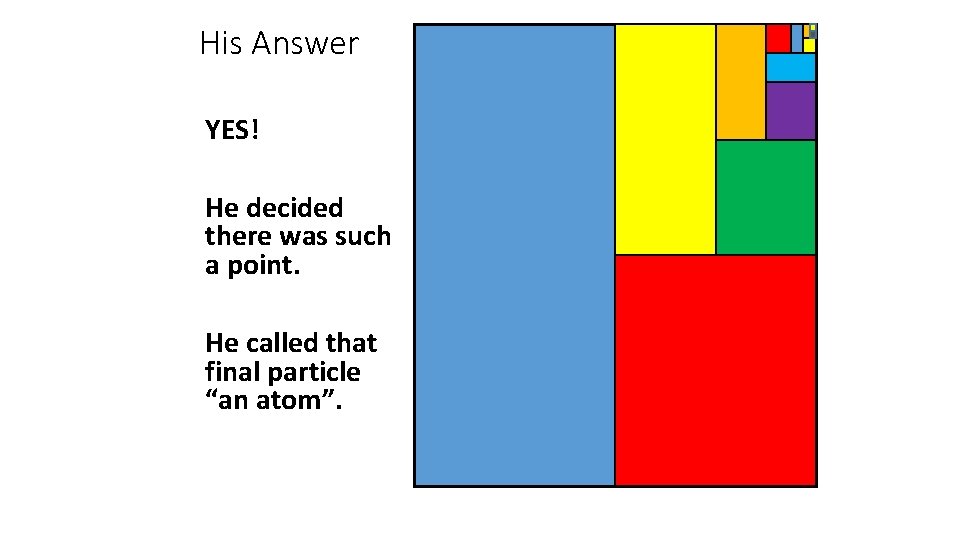 His Answer

YES!

He decided there was such a point.

He called that final particle “an atom”.